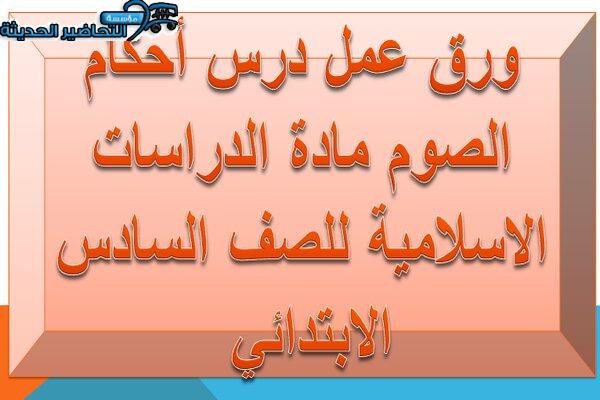 مؤسسة
التحاضير الحديثة

ورق عمل درس أحكام الصوم مادة الدراسات الاسلامية للصف السادس الابتدائي